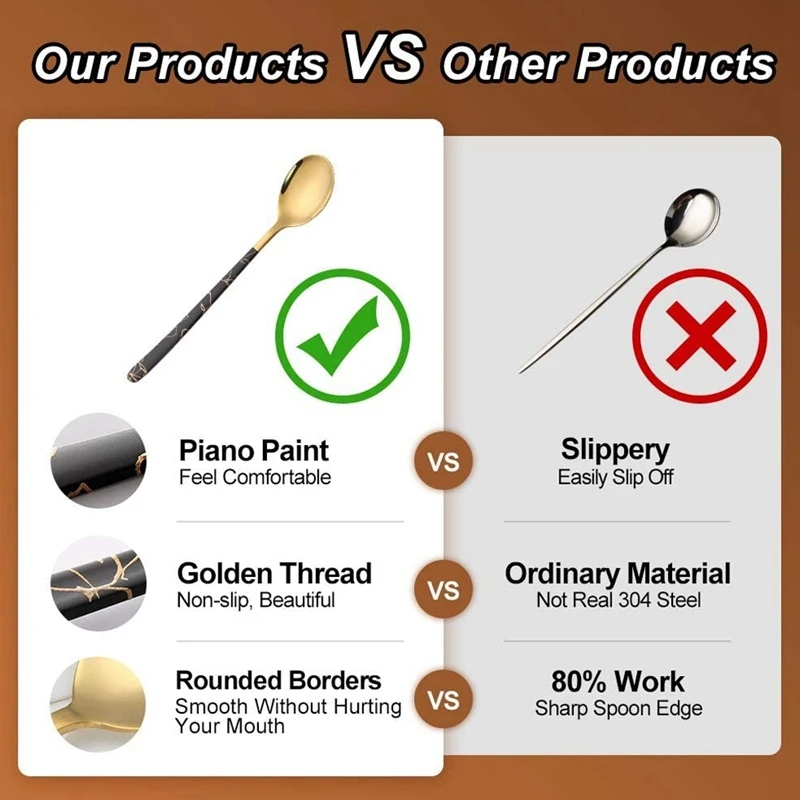 Our Products VS Other Products

Piano Paint
Feel Comfortable

VS

Slippery
Easily Slip Off

Golden Thread
Non-slip, Beautiful

VS

Ordinary Material
Not Real 304 Steel

Rounded Borders
Smooth Without Hurting Your Mouth

VS

80% Work
Sharp Spoon Edge